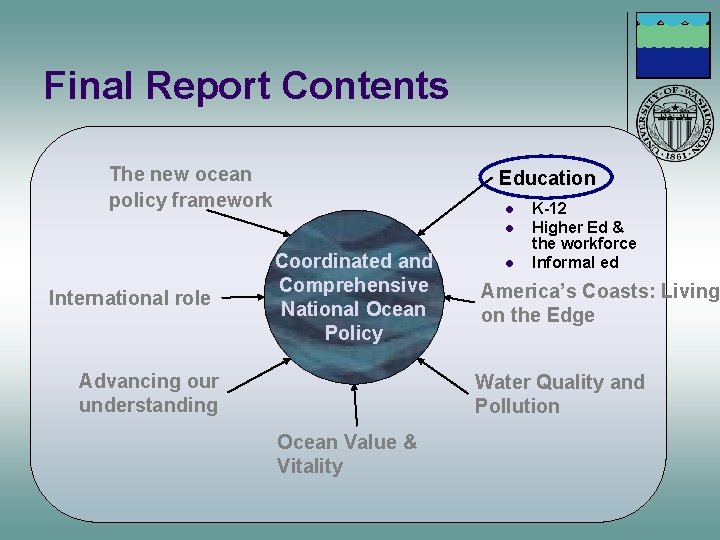 Final Report Contents

UNIVERSITY OF WASHINGTON 1861

The new ocean policy framework

Education
- K-12
- Higher Ed & the workforce
- Informal ed

Coordinated and Comprehensive National Ocean Policy

International role

America's Coasts: Living on the Edge

Advancing our understanding

Water Quality and Pollution

Ocean Value & Vitality